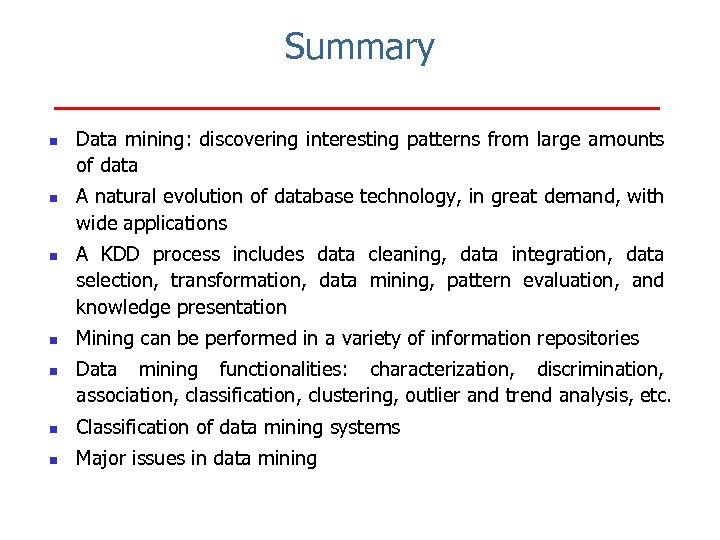 Summary

- Data mining: discovering interesting patterns from large amounts of data
- A natural evolution of database technology, in great demand, with wide applications
- A KDD process includes data cleaning, data integration, data selection, transformation, data mining, pattern evaluation, and knowledge presentation
- Mining can be performed in a variety of information repositories
- Data mining functionalities: characterization, discrimination, association, classification, clustering, outlier and trend analysis, etc.
- Classification of data mining systems
- Major issues in data mining